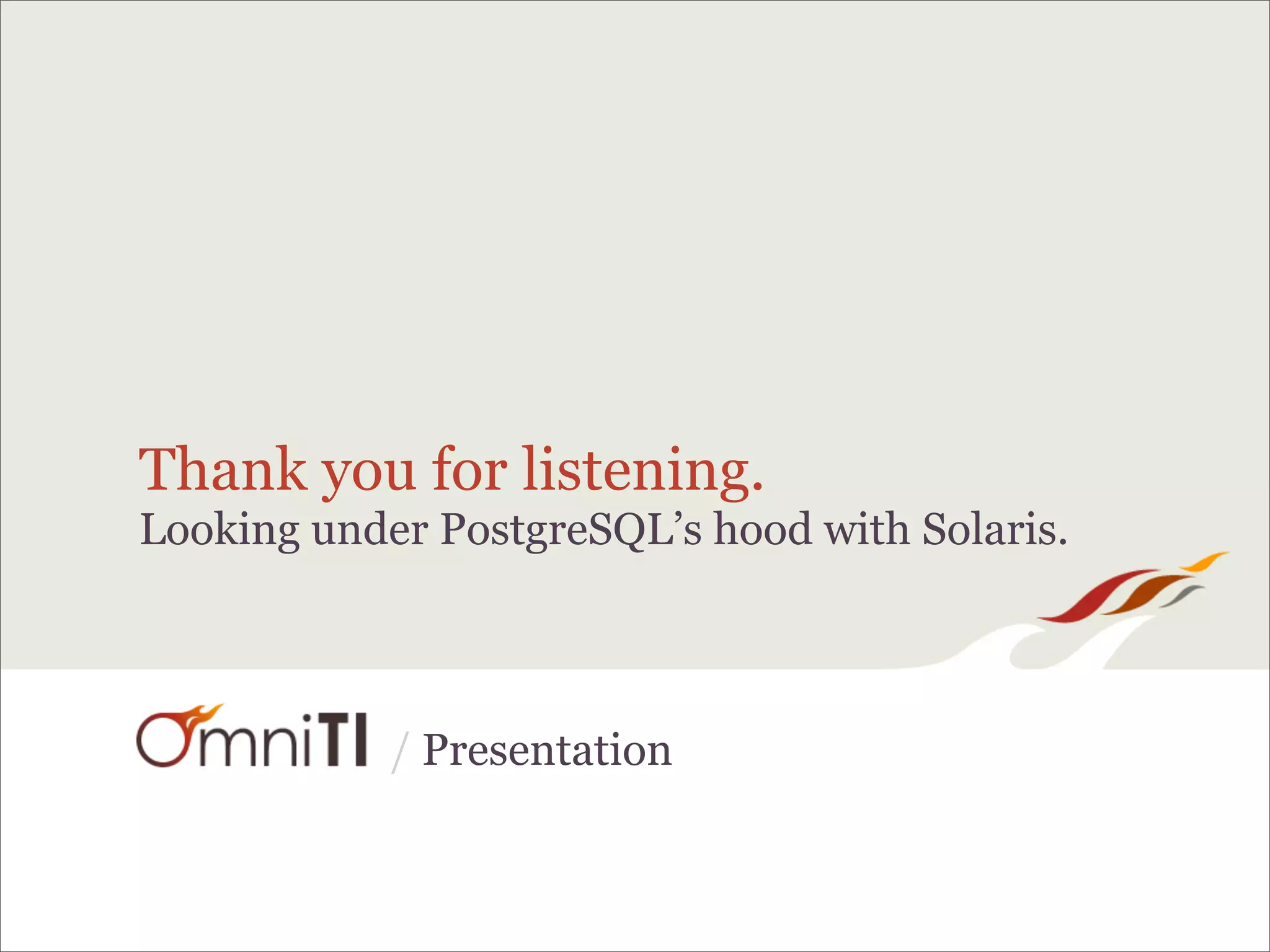 Thank you for listening.
Looking under PostgreSQL’s hood with Solaris.

OmniTI / Presentation